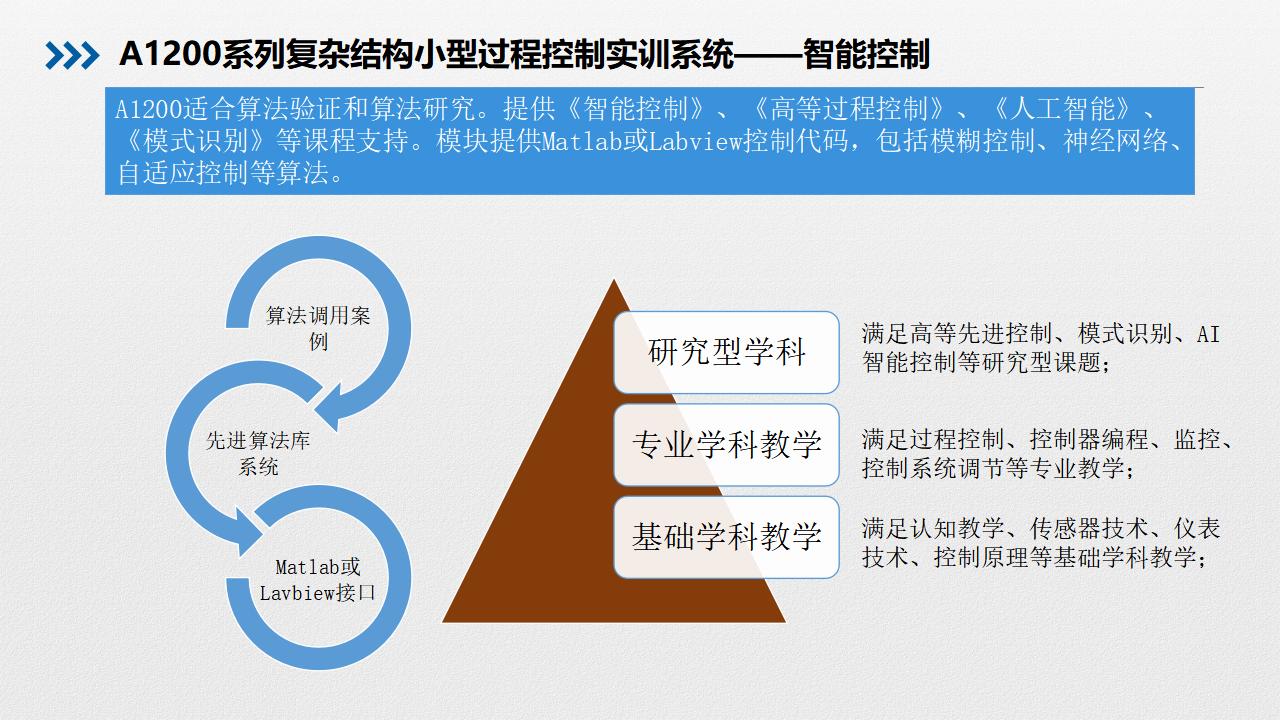 A1200系列复杂结构小型过程控制实训系统——智能控制

A1200适合算法验证和算法研究。提供《智能控制》、《高等过程控制》、《人工智能》、《模式识别》等课程支持。模块提供Matlab或Labview控制代码，包括模糊控制、神经网络、自适应控制等算法。

算法调用案例

先进算法库系统

Matlab或Lavbiew接口

研究型学科

满足高等先进控制、模式识别、AI智能控制等研究型课题；

专业学科教学

满足过程控制、控制器编程、监控、控制系统调节等专业教学；

基础学科教学

满足认知教学、传感器技术、仪表技术、控制原理等基础学科教学；